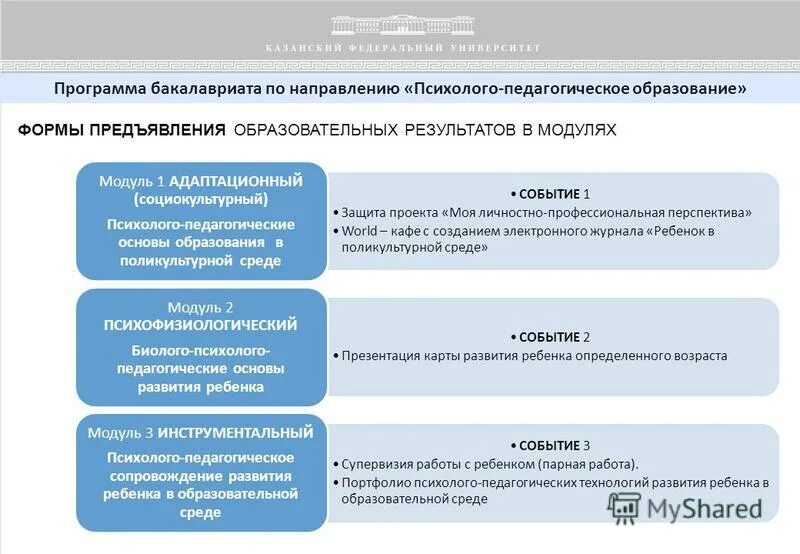 КАЗАНСКИЙ ФЕДЕРАЛЬНЫЙ УНИВЕРСИТЕТ

Программа бакалавриата по направлению «Психолого-педагогическое образование»

ФОРМЫ ПРЕДЪЯВЛЕНИЯ ОБРАЗОВАТЕЛЬНЫХ РЕЗУЛЬТАТОВ В МОДУЛЯХ

Модуль 1 АДАПТАЦИОННЫЙ (социокультурный)
Психолого-педагогические основы образования в поликультурной среде

• СОБЫТИЕ 1
• Защита проекта «Моя личностно-профессиональная перспектива»
• World – кафе с созданием электронного журнала «Ребенок в поликультурной среде»

Модуль 2 ПСИХОФИЗИОЛОГИЧЕСКИЙ
Биолого-психолого-педагогические основы развития ребенка

• СОБЫТИЕ 2
• Презентация карты развития ребенка определенного возраста

Модуль 3 ИНСТРУМЕНТАЛЬНЫЙ
Психолого-педагогическое сопровождение развития ребенка в образовательной среде

• СОБЫТИЕ 3
• Супервизия работы с ребенком (парная работа).
• Портфолио психолого-педагогических технологий развития ребенка в образовательной среде

MyShared